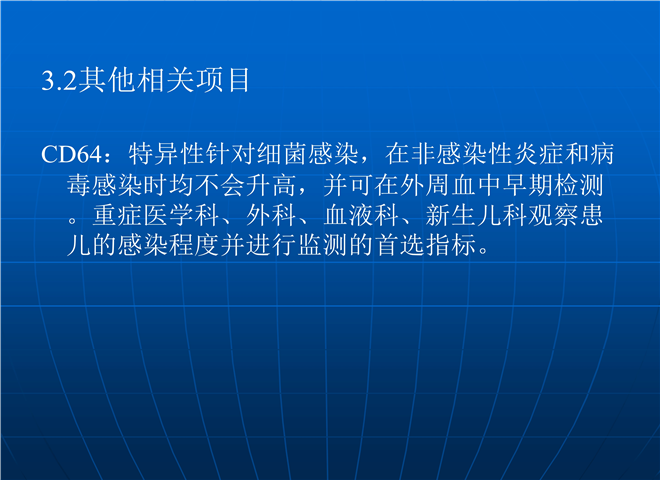 3.2其他相关项目

CD64：特异性针对细菌感染，在非感染性炎症和病毒感染时均不会升高，并可在外周血中早期检测。重症医学科、外科、血液科、新生儿科观察患儿的感染程度并进行监测的首选指标。